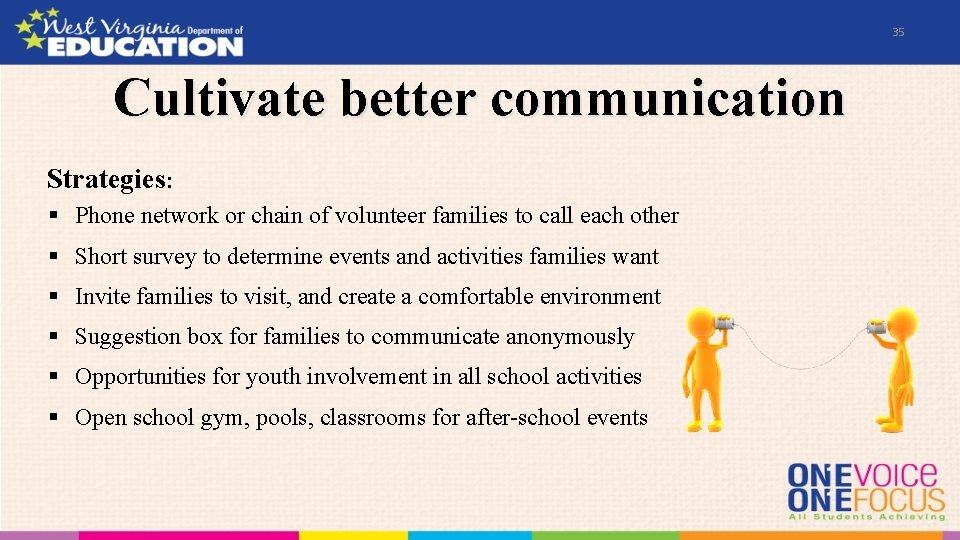 West Virginia Department of EDUCATION

35

Cultivate better communication

Strategies:

▪ Phone network or chain of volunteer families to call each other

▪ Short survey to determine events and activities families want

▪ Invite families to visit, and create a comfortable environment

▪ Suggestion box for families to communicate anonymously

▪ Opportunities for youth involvement in all school activities

▪ Open school gym, pools, classrooms for after-school events

ONE VOICE
ONE FOCUS
All Students Achieving